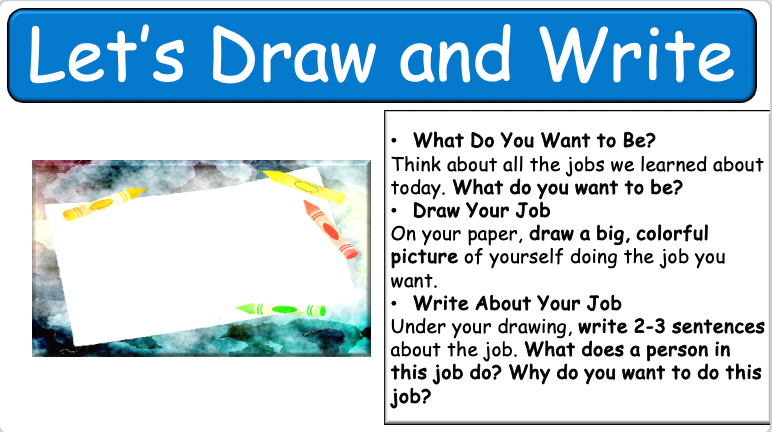 Let's Draw and Write

• What Do You Want to Be?
Think about all the jobs we learned about today. What do you want to be?

• Draw Your Job
On your paper, draw a big, colorful picture of yourself doing the job you want.

• Write About Your Job
Under your drawing, write 2-3 sentences about the job. What does a person in this job do? Why do you want to do this job?